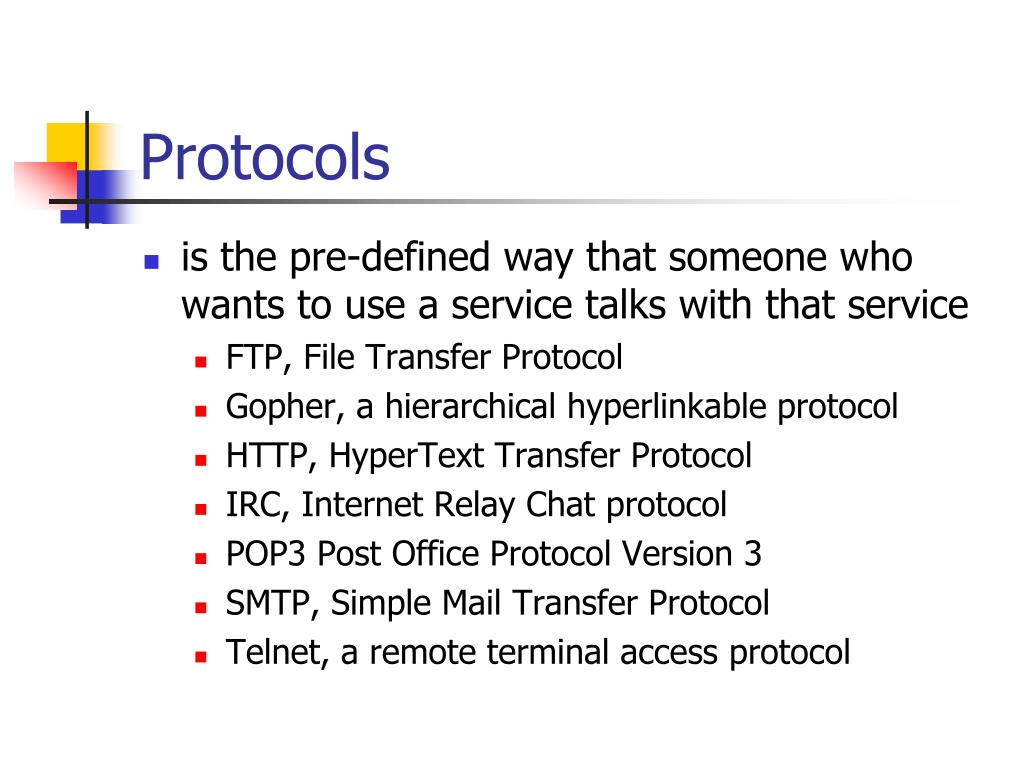 Protocols

- is the pre-defined way that someone who wants to use a service talks with that service
  - FTP, File Transfer Protocol
  - Gopher, a hierarchical hyperlinkable protocol
  - HTTP, HyperText Transfer Protocol
  - IRC, Internet Relay Chat protocol
  - POP3 Post Office Protocol Version 3
  - SMTP, Simple Mail Transfer Protocol
  - Telnet, a remote terminal access protocol